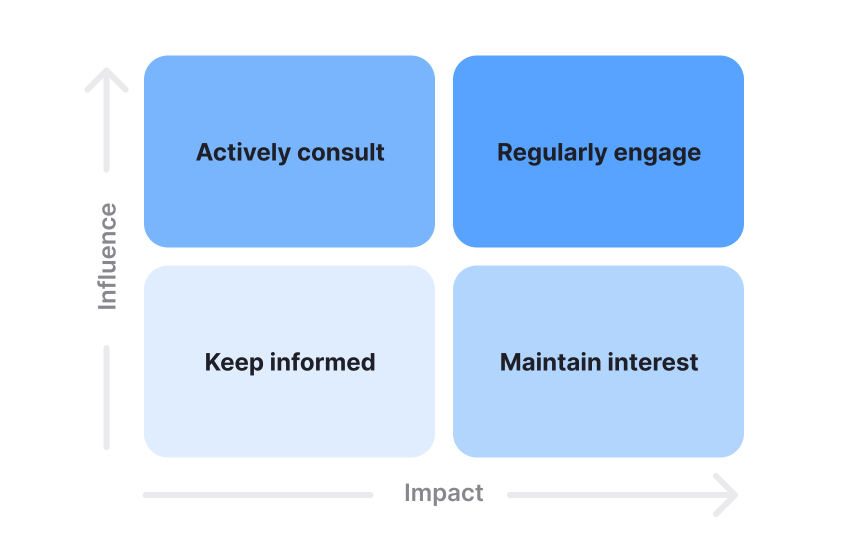 Influence

Actively consult

Regularly engage

Keep informed

Maintain interest

Impact